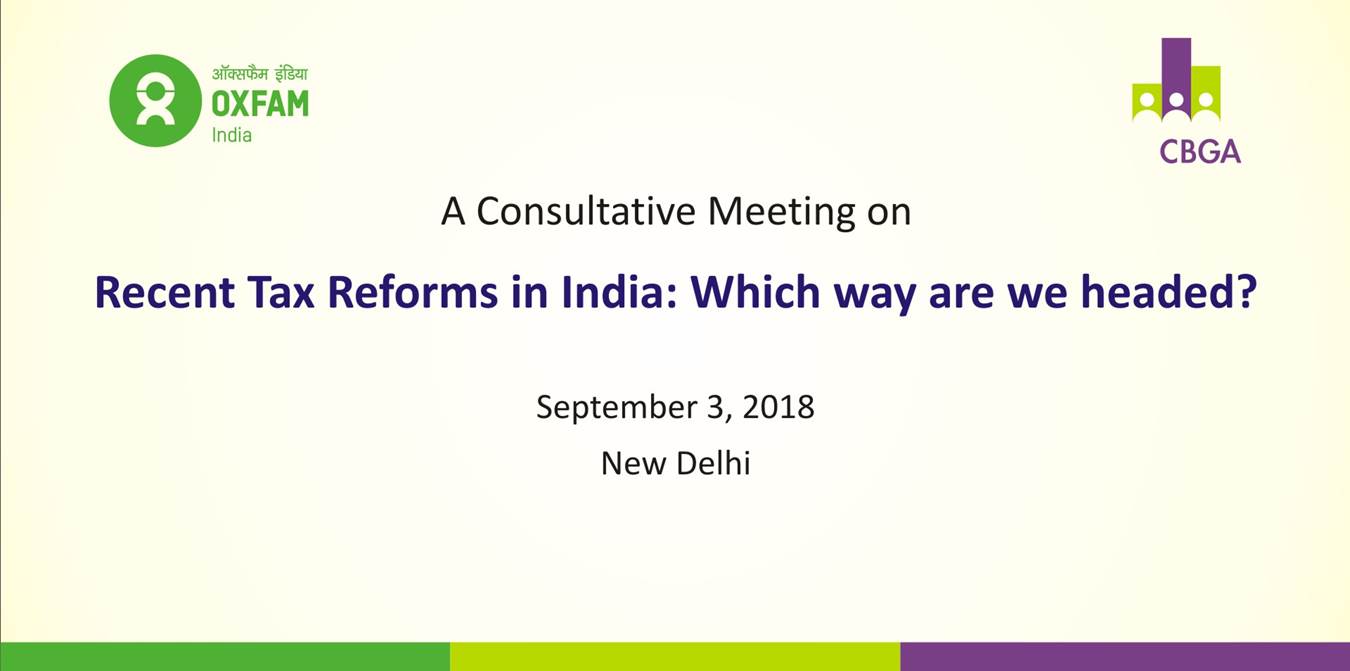 ऑक्सफैम इंडिया
OXFAM
India

CBGA

A Consultative Meeting on

Recent Tax Reforms in India: Which way are we headed?

September 3, 2018

New Delhi